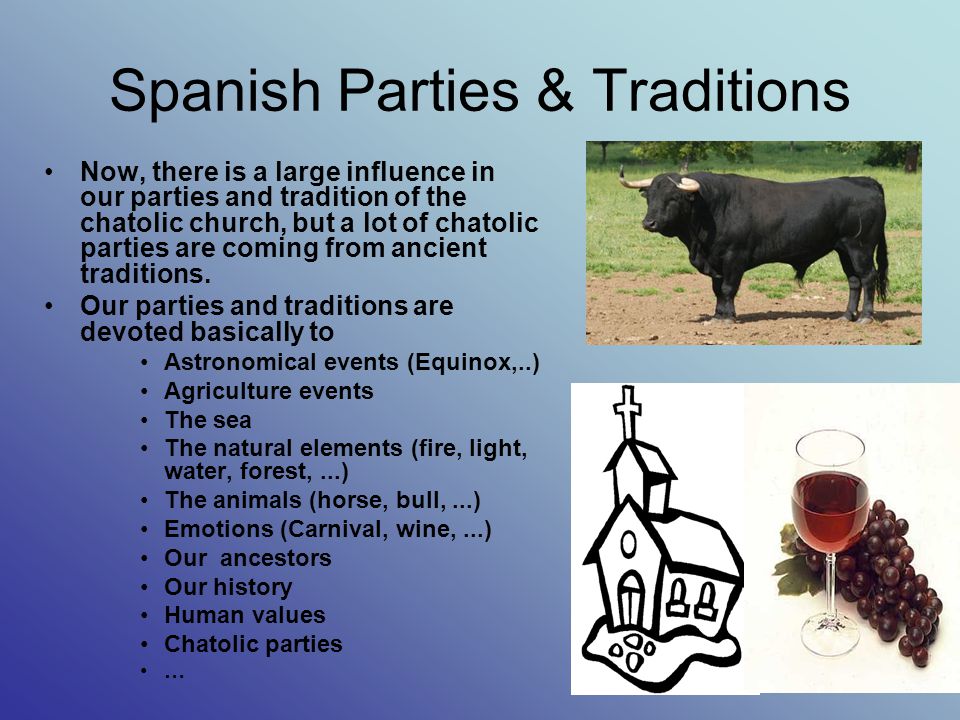 Spanish Parties & Traditions

• Now, there is a large influence in our parties and tradition of the chatolic church, but a lot of chatolic parties are coming from ancient traditions.
• Our parties and traditions are devoted basically to
  • Astronomical events (Equinox,..)
  • Agriculture events
  • The sea
  • The natural elements (fire, light, water, forest, ...)
  • The animals (horse, bull, ...)
  • Emotions (Carnival, wine, ...)
  • Our ancestors
  • Our history
  • Human values
  • Chatolic parties
  • ...